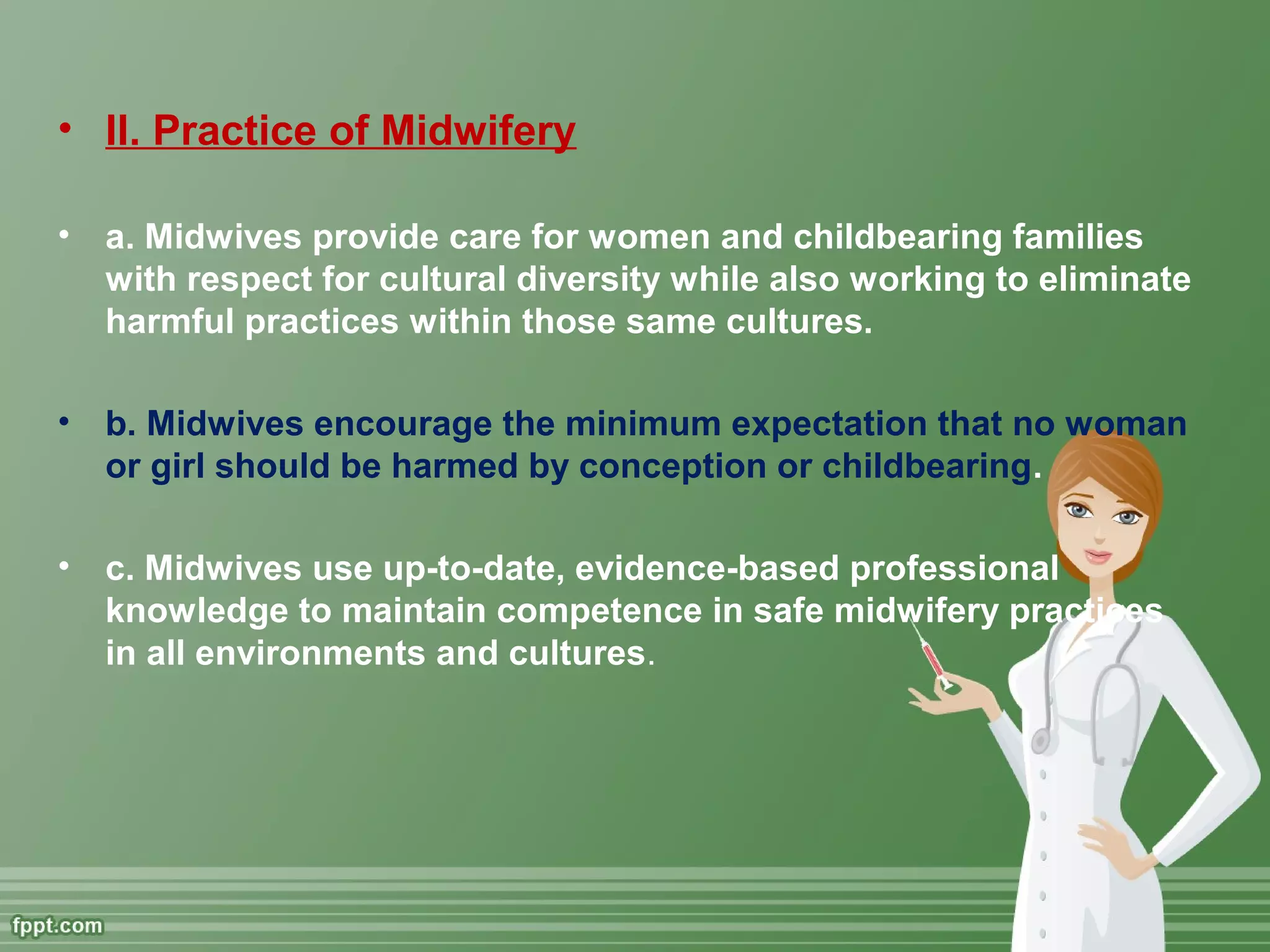 • II. Practice of Midwifery

• a. Midwives provide care for women and childbearing families with respect for cultural diversity while also working to eliminate harmful practices within those same cultures.

• b. Midwives encourage the minimum expectation that no woman or girl should be harmed by conception or childbearing.

• c. Midwives use up-to-date, evidence-based professional knowledge to maintain competence in safe midwifery practices in all environments and cultures.

fppt.com